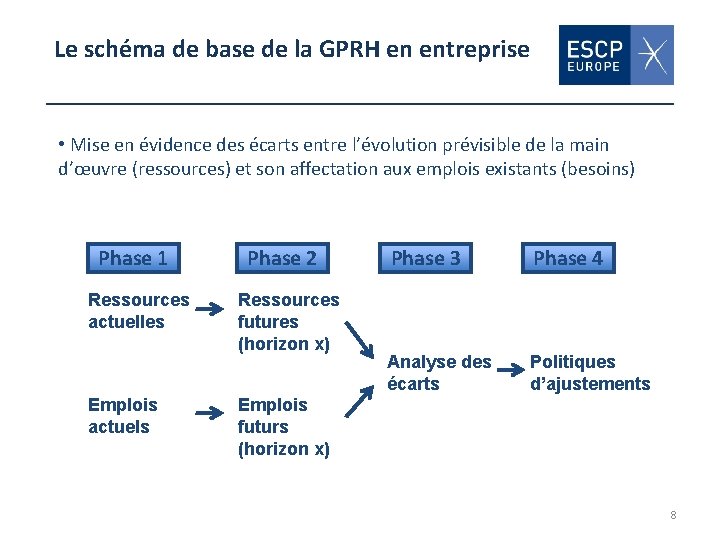 Le schéma de base de la GPRH en entreprise

ESCP
EUROPE

• Mise en évidence des écarts entre l'évolution prévisible de la main d'œuvre (ressources) et son affectation aux emplois existants (besoins)

Phase 1

Phase 2

Phase 3

Phase 4

Ressources actuelles

Ressources futures (horizon x)

Emplois actuels

Emplois futurs (horizon x)

Analyse des écarts

Politiques d'ajustements

8